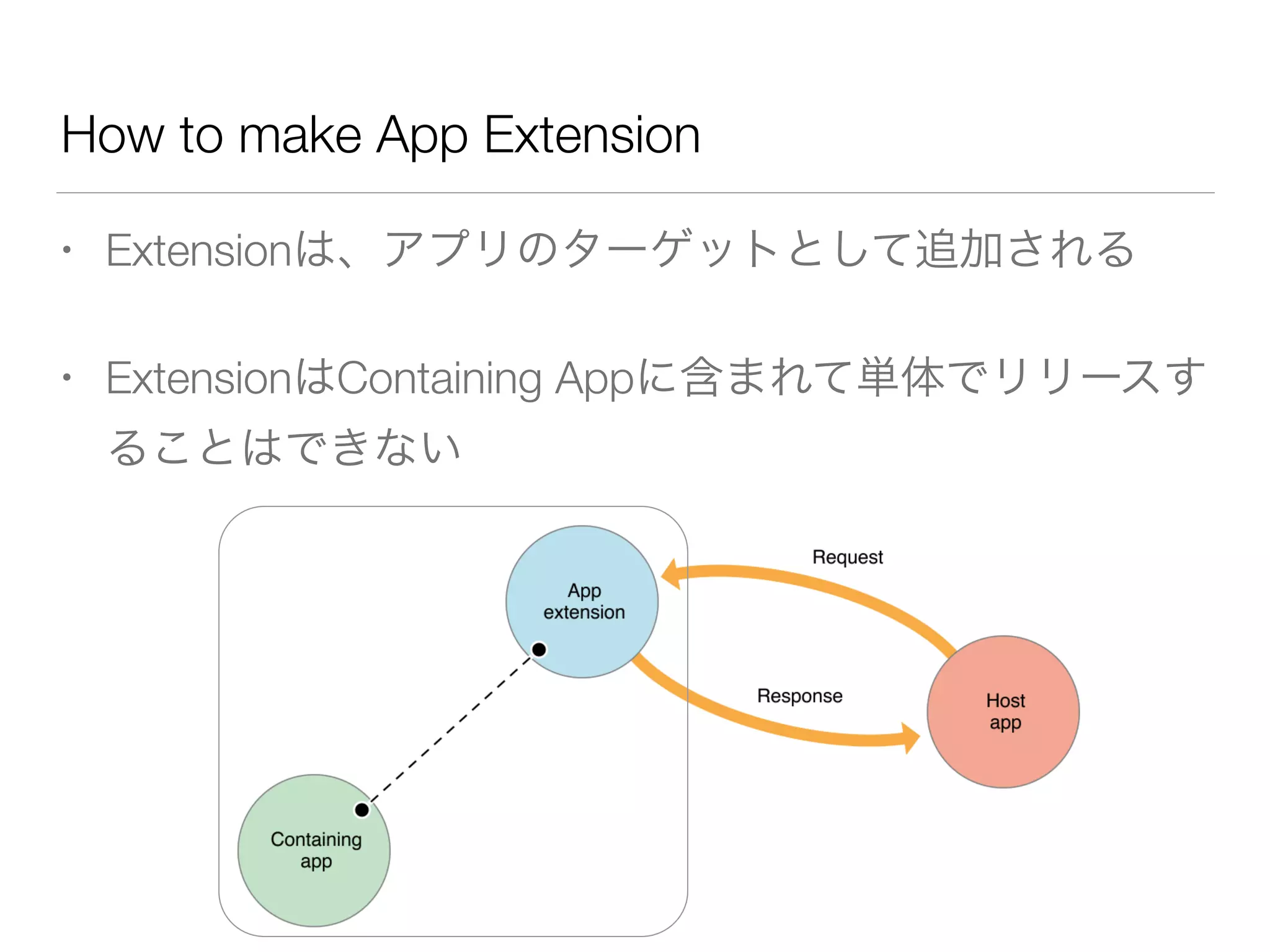 How to make App Extension

• Extensionは、アプリのターゲットとして追加される

• ExtensionはContaining Appに含まれて単体でリリースすることはできない

App extension

Request

Response

Host app

Containing app